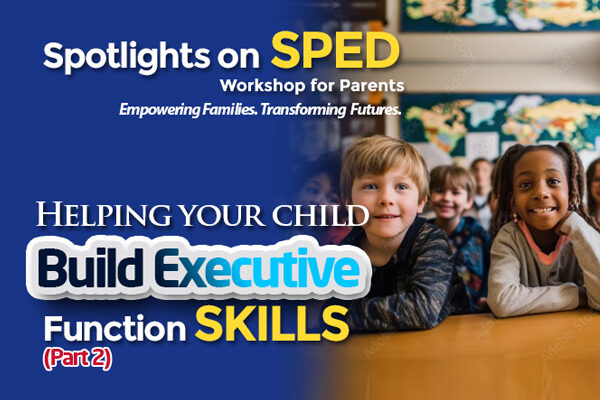 Spotlights on SPED
Workshop for Parents
Empowering Families. Transforming Futures.

HELPING YOUR CHILD
Build Executive
Function SKILLS
(Part 2)